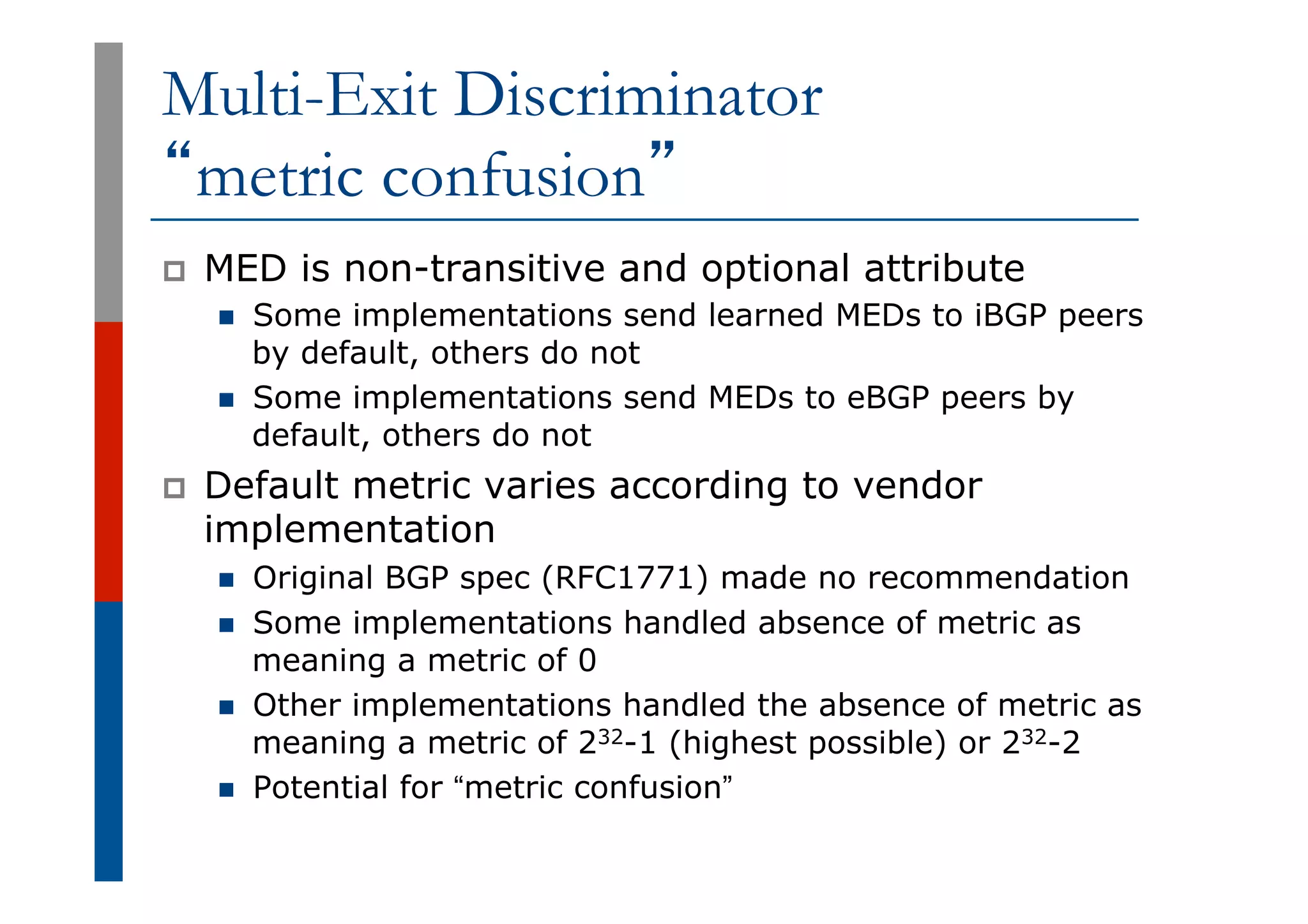 Multi-Exit Discriminator
“metric confusion”

MED is non-transitive and optional attribute

Some implementations send learned MEDs to iBGP peers by default, others do not

Some implementations send MEDs to eBGP peers by default, others do not

Default metric varies according to vendor implementation

Original BGP spec (RFC1771) made no recommendation

Some implementations handled absence of metric as meaning a metric of 0

Other implementations handled the absence of metric as meaning a metric of $2^{32}$-1 (highest possible) or $2^{32}$-2

Potential for “metric confusion”